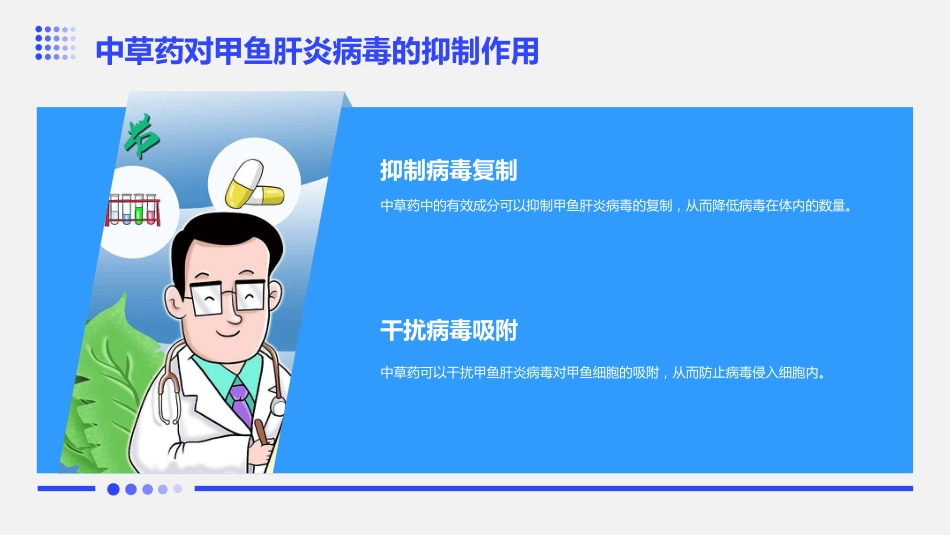 中草药对甲鱼肝炎病毒的抑制作用

抑制病毒复制

中草药中的有效成分可以抑制甲鱼肝炎病毒的复制，从而降低病毒在体内的数量。

干扰病毒吸附

中草药可以干扰甲鱼肝炎病毒对甲鱼细胞的吸附，从而防止病毒侵入细胞内。